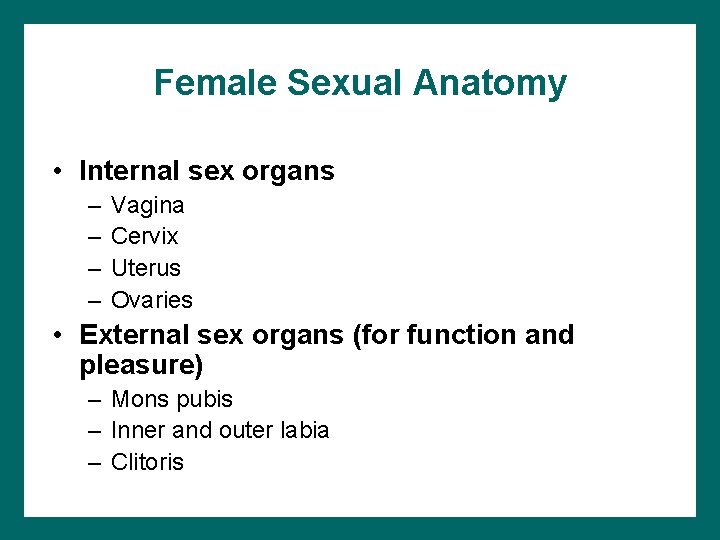 Female Sexual Anatomy

• Internal sex organs
– Vagina
– Cervix
– Uterus
– Ovaries
• External sex organs (for function and pleasure)
– Mons pubis
– Inner and outer labia
– Clitoris